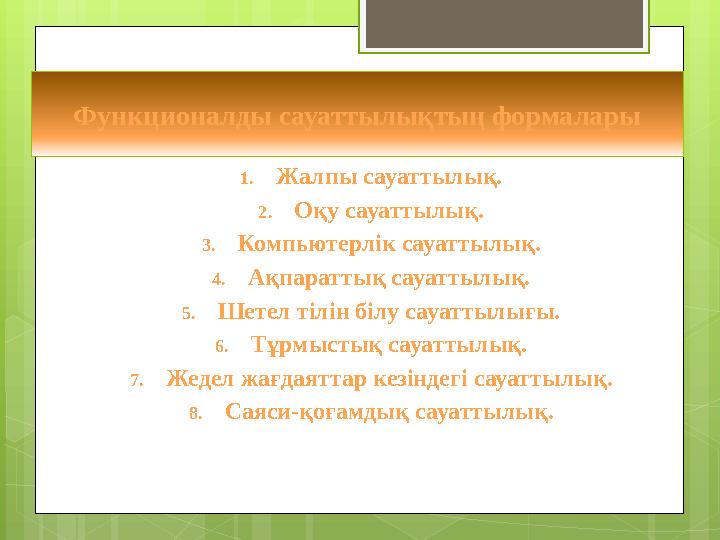 Функционалды сауаттылықтың формалары

1. Жалпы сауаттылық.
2. Оқу сауаттылық.
3. Компьютерлік сауаттылық.
4. Ақпараттық сауаттылық.
5. Шетел тілін білу сауаттылығы.
6. Тұрмыстық сауаттылық.
7. Жедел жағдаяттар кезіндегі сауаттылық.
8. Саяси-қоғамдық сауаттылық.